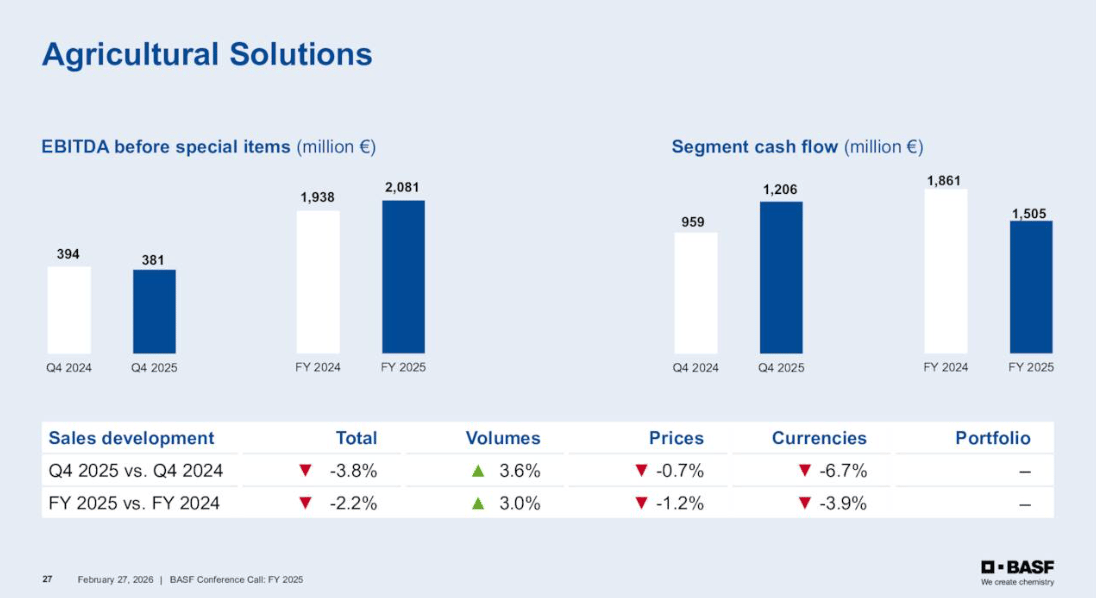 Agricultural Solutions

EBITDA before special items (million €)

394
381
1,938
2,081

Q4 2024 Q4 2025 FY 2024 FY 2025

Segment cash flow (million €)

959
1,206
1,861
1,505

Q4 2024 Q4 2025 FY 2024 FY 2025

| Sales development | Total | Volumes | Prices | Currencies | Portfolio |
|---|---|---|---|---|---|
| Q4 2025 vs. Q4 2024 | ▼ -3.8% | ▲ 3.6% | ▼ -0.7% | ▼ -6.7% | – |
| FY 2025 vs. FY 2024 | ▼ -2.2% | ▲ 3.0% | ▼ -1.2% | ▼ -3.9% | – |

27 February 27, 2026 | BASF Conference Call: FY 2025

BASF
We create chemistry